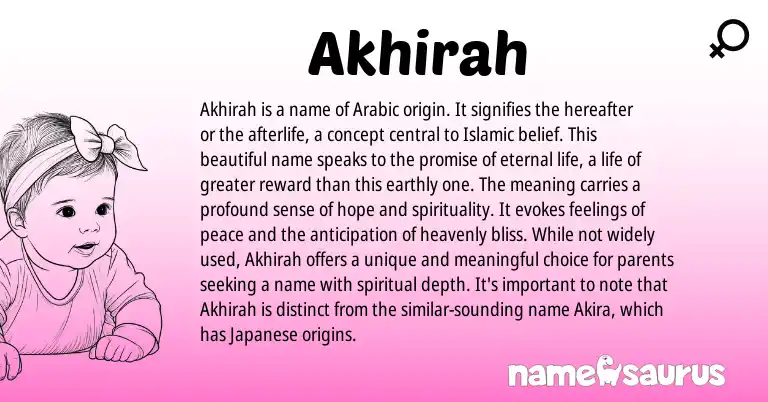 Akhirah

Akhirah is a name of Arabic origin. It signifies the hereafter or the afterlife, a concept central to Islamic belief. This beautiful name speaks to the promise of eternal life, a life of greater reward than this earthly one. The meaning carries a profound sense of hope and spirituality. It evokes feelings of peace and the anticipation of heavenly bliss. While not widely used, Akhirah offers a unique and meaningful choice for parents seeking a name with spiritual depth. It's important to note that Akhirah is distinct from the similar-sounding name Akira, which has Japanese origins.

namesaurus